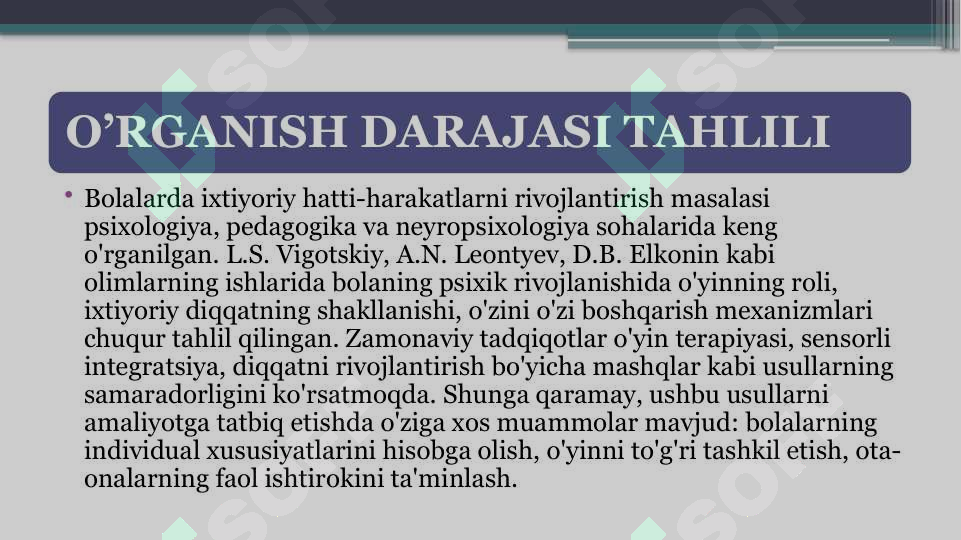 O’RGANISH DARAJASI TAHLILI

• Bolalarda ixtiyoriy hatti-harakatlarni rivojlantirish masalasi psixologiya, pedagogika va neyropsixologiya sohalarida keng o'rganilgan. L.S. Vigotskiy, A.N. Leontyev, D.B. Elkonin kabi olimlarning ishlarida bolaning psixik rivojlanishida o'yinning roli, ixtiyoriy diqqatning shakllanishi, o'zini o'zi boshqarish mexanizmlari chuqur tahlil qilingan. Zamonaviy tadqiqotlar o'yin terapiyasi, sensorli integratsiya, diqqatni rivojlantirish bo'yicha mashqlar kabi usullarning samaradorligini ko'rsatmoqda. Shunga qaramay, ushbu usullarni amaliyotga tatbiq etishda o'ziga xos muammolar mavjud: bolalarning individual xususiyatlarini hisobga olish, o'yinni to'g'ri tashkil etish, ota-onalarning faol ishtirokini ta'minlash.